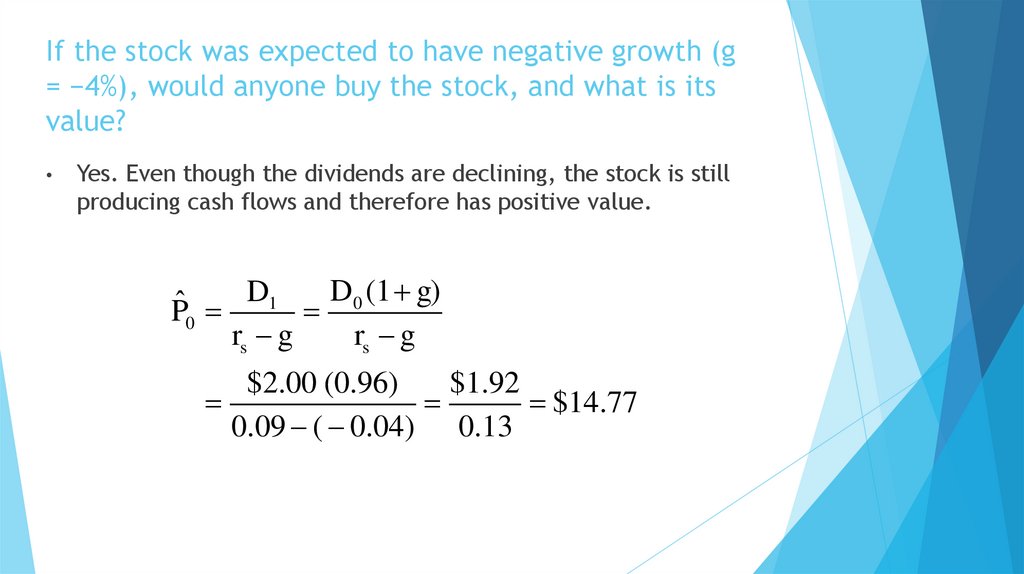 If the stock was expected to have negative growth (g = −4%), would anyone buy the stock, and what is its value?

• Yes. Even though the dividends are declining, the stock is still producing cash flows and therefore has positive value.

$\hat{P}_0 = \frac{D_1}{r_s - g} = \frac{D_0(1+g)}{r_s - g}$

$= \frac{\$2.00\ (0.96)}{0.09 - (-0.04)} = \frac{\$1.92}{0.13} = \$14.77$